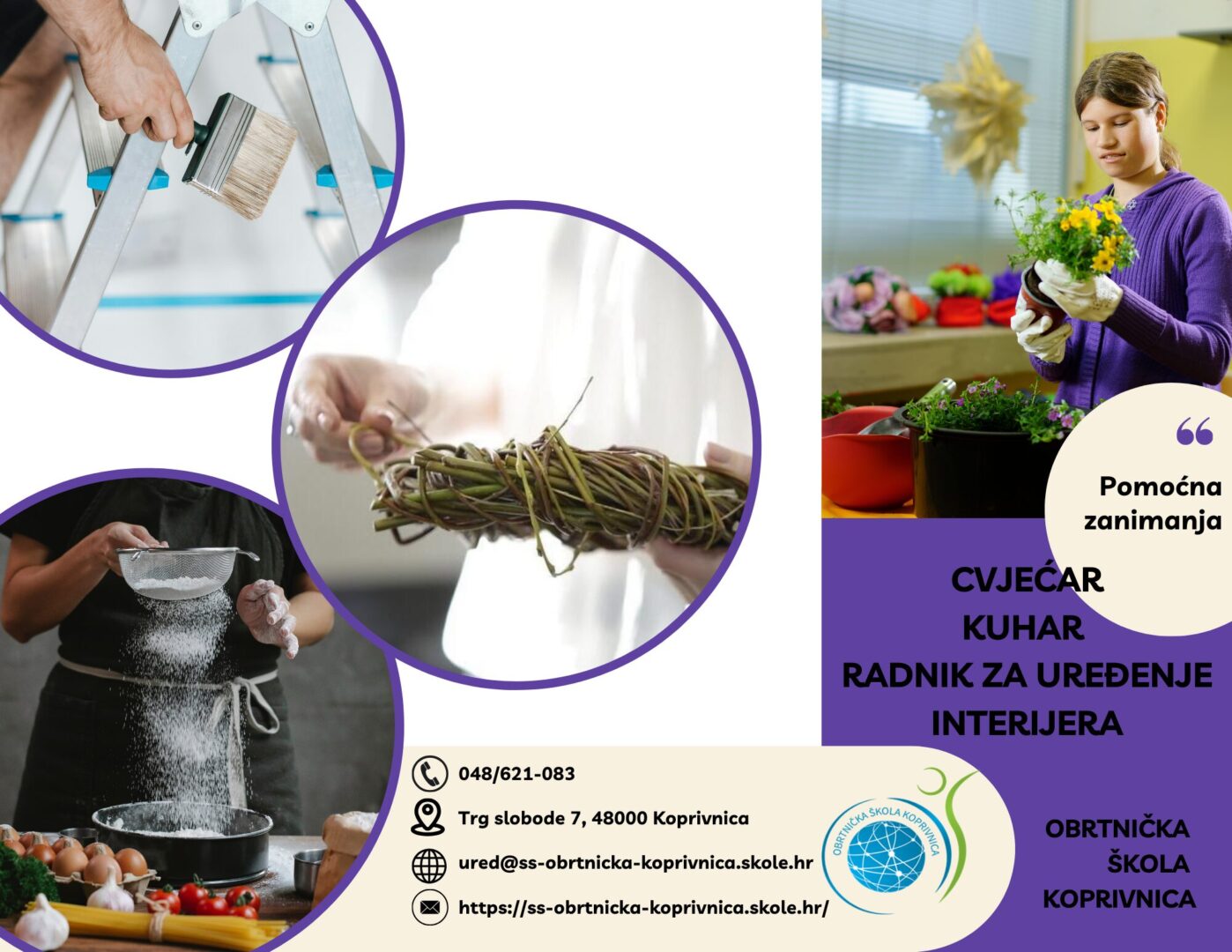 Pomoćna zanimanja

CVJEĆAR
KUHAR
RADNIK ZA UREĐENJE INTERIJERA

048/621-083
Trg slobode 7, 48000 Koprivnica
ured@ss-obrtnicka-koprivnica.skole.hr
https://ss-obrtnicka-koprivnica.skole.hr/

OBRTNIČKA ŠKOLA KOPRIVNICA

OBRTNIČKA ŠKOLA KOPRIVNICA